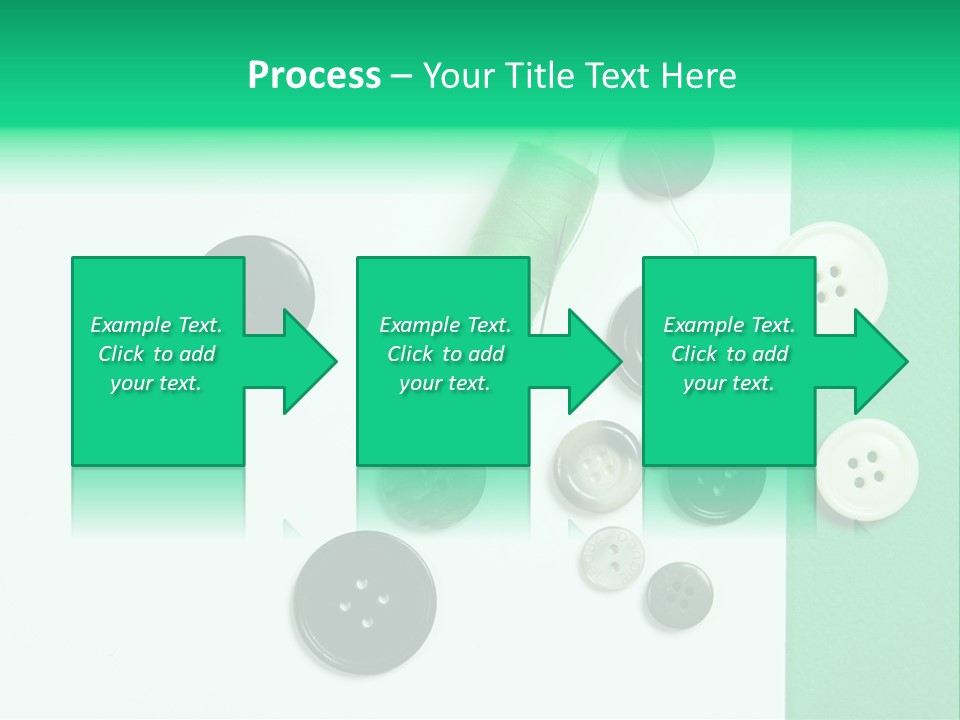 Process – Your Title Text Here

Example Text. Click to add your text.

Example Text. Click to add your text.

Example Text. Click to add your text.